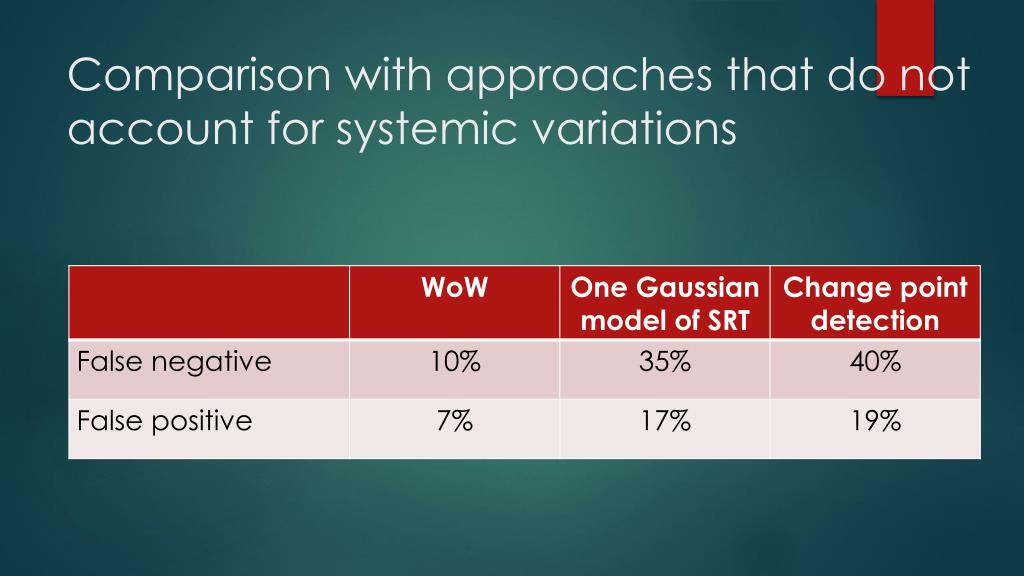 Comparison with approaches that do not account for systemic variations

| | WoW | One Gaussian model of SRT | Change point detection |
|---|---|---|---|
| False negative | 10% | 35% | 40% |
| False positive | 7% | 17% | 19% |